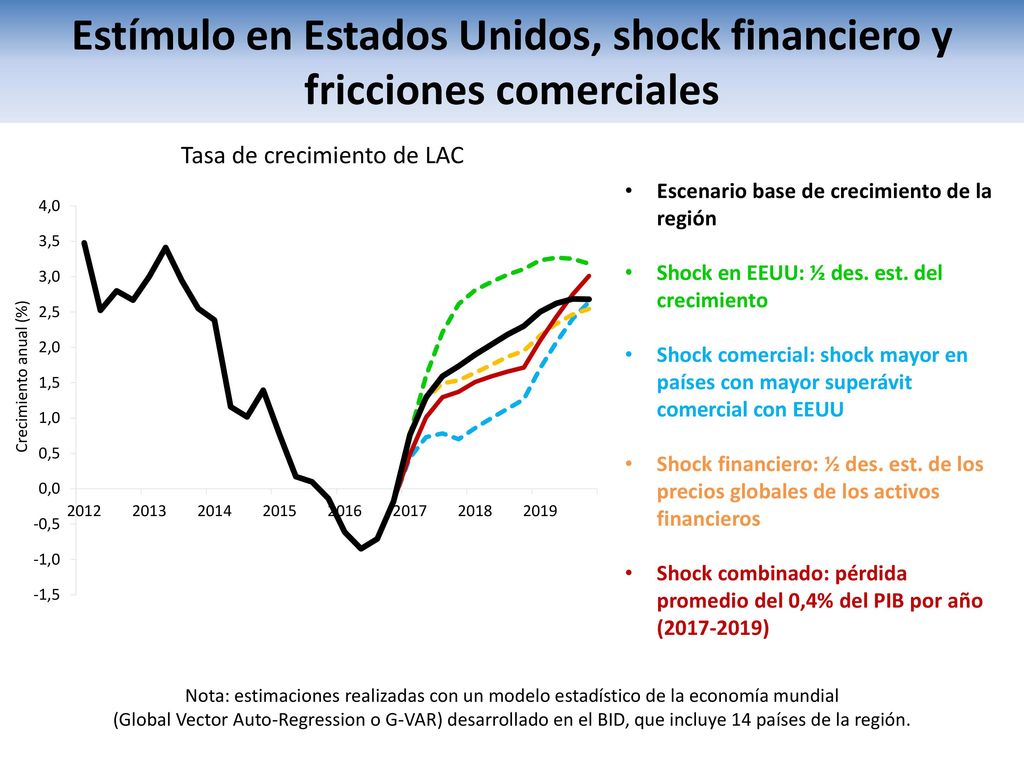 Estímulo en Estados Unidos, shock financiero y fricciones comerciales

Tasa de crecimiento de LAC

Crecimiento anual (%)

4,0
3,5
3,0
2,5
2,0
1,5
1,0
0,5
0,0
-0,5
-1,0
-1,5

2012 2013 2014 2015 2016 2017 2018 2019

• Escenario base de crecimiento de la región

• Shock en EEUU: ½ des. est. del crecimiento

• Shock comercial: shock mayor en países con mayor superávit comercial con EEUU

• Shock financiero: ½ des. est. de los precios globales de los activos financieros

• Shock combinado: pérdida promedio del 0,4% del PIB por año (2017-2019)

Nota: estimaciones realizadas con un modelo estadístico de la economía mundial (Global Vector Auto-Regression o G-VAR) desarrollado en el BID, que incluye 14 países de la región.